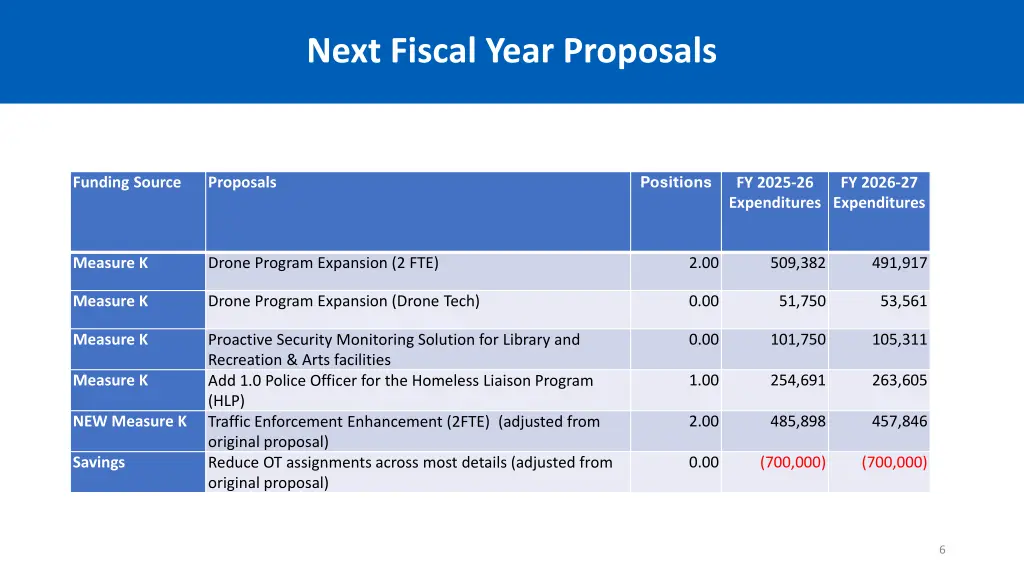 Next Fiscal Year Proposals

| Funding Source | Proposals | Positions | FY 2025-26 Expenditures | FY 2026-27 Expenditures |
|---|---|---|---|---|
| Measure K | Drone Program Expansion (2 FTE) | 2.00 | 509,382 | 491,917 |
| Measure K | Drone Program Expansion (Drone Tech) | 0.00 | 51,750 | 53,561 |
| Measure K | Proactive Security Monitoring Solution for Library and Recreation & Arts facilities | 0.00 | 101,750 | 105,311 |
| Measure K | Add 1.0 Police Officer for the Homeless Liaison Program (HLP) | 1.00 | 254,691 | 263,605 |
| NEW Measure K | Traffic Enforcement Enhancement (2FTE) (adjusted from original proposal) | 2.00 | 485,898 | 457,846 |
| Savings | Reduce OT assignments across most details (adjusted from original proposal) | 0.00 | (700,000) | (700,000) |

6